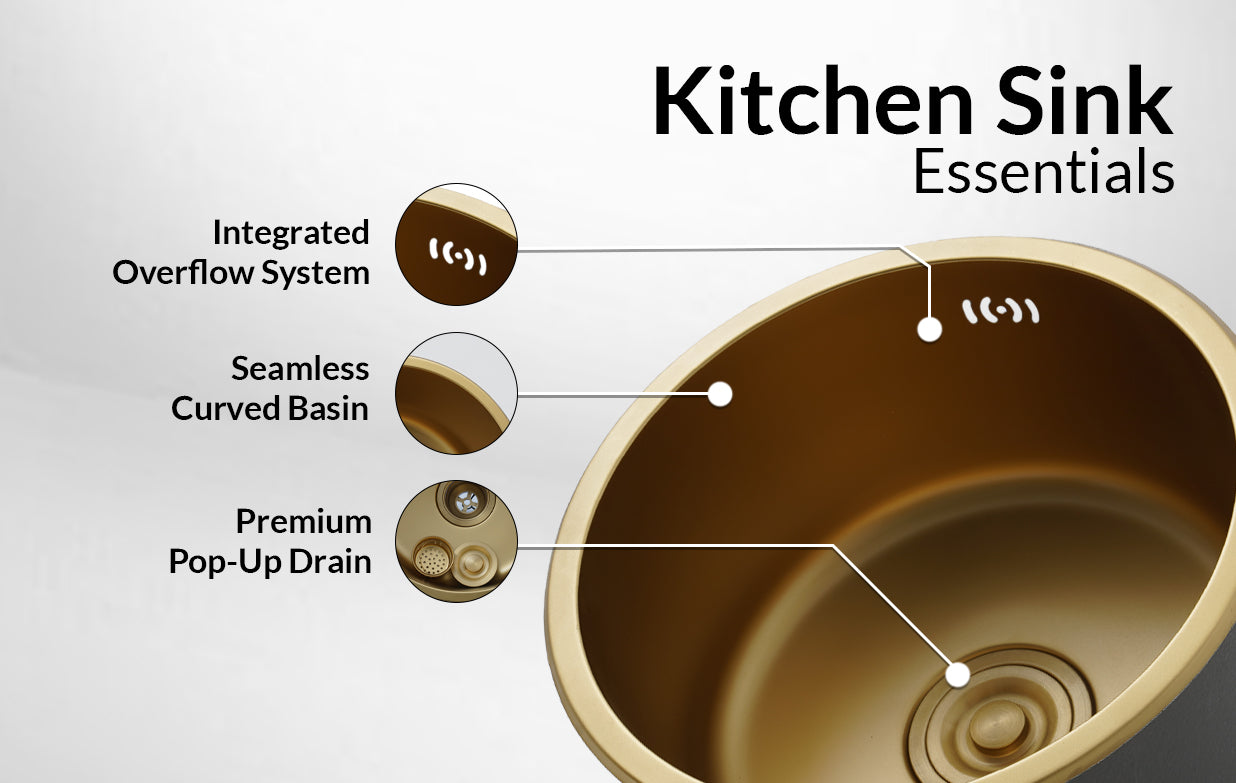 Kitchen Sink
Essentials

Integrated
Overflow System

Seamless
Curved Basin

Premium
Pop-Up Drain